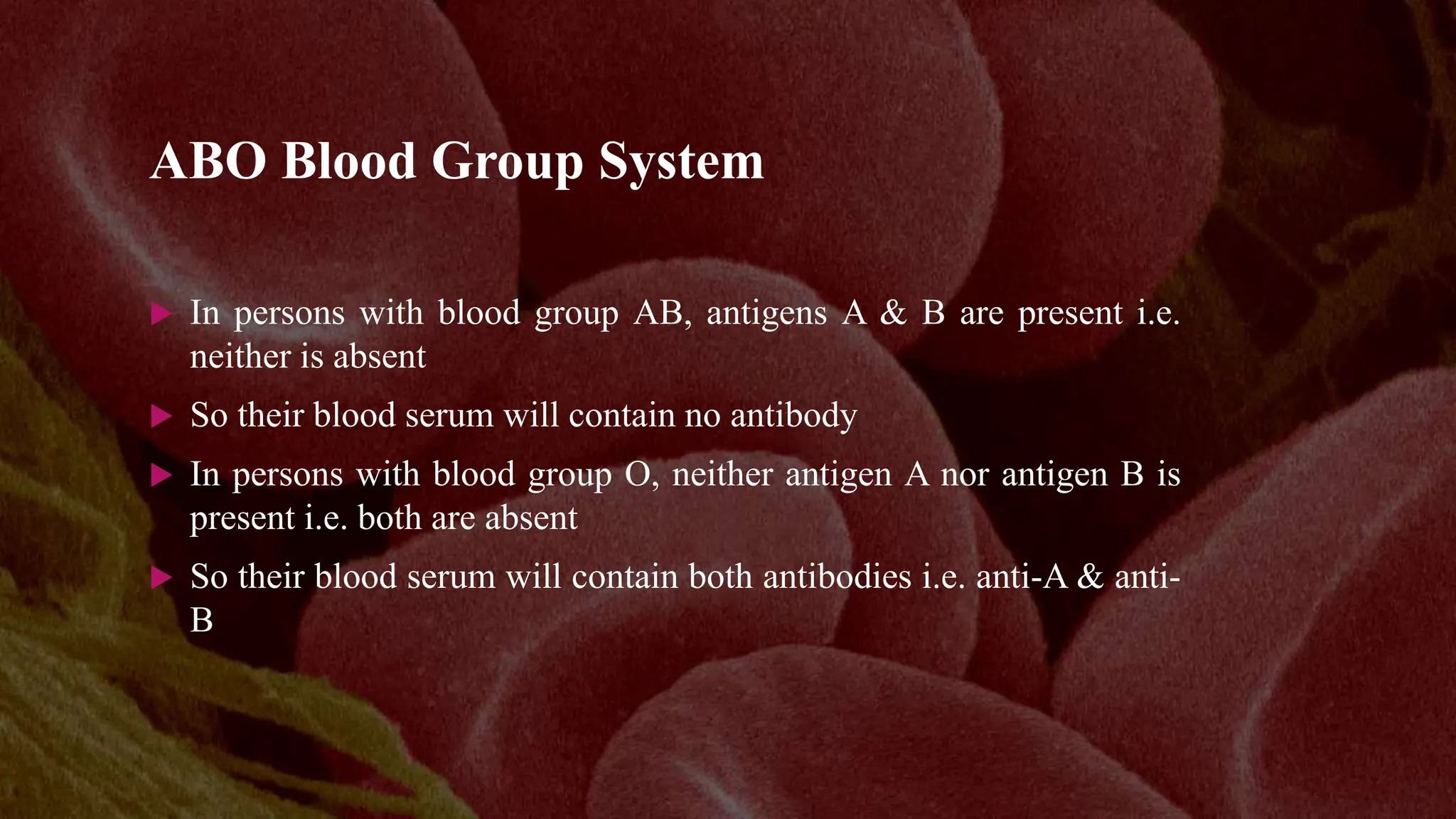 ABO Blood Group System

In persons with blood group AB, antigens A & B are present i.e. neither is absent

So their blood serum will contain no antibody

In persons with blood group O, neither antigen A nor antigen B is present i.e. both are absent

So their blood serum will contain both antibodies i.e. anti-A & anti-B